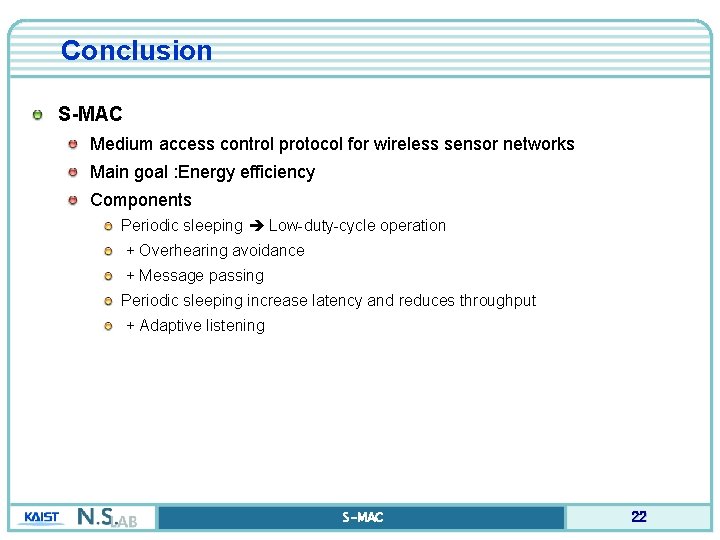 Conclusion

S-MAC

Medium access control protocol for wireless sensor networks

Main goal :Energy efficiency

Components

Periodic sleeping ➔ Low-duty-cycle operation

+ Overhearing avoidance

+ Message passing

Periodic sleeping increase latency and reduces throughput

+ Adaptive listening

KAIST N.S.LAB

S-MAC

22